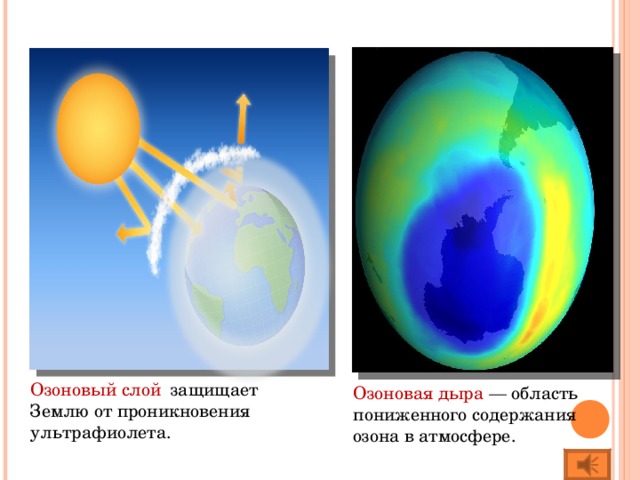 Озоновый слой защищает Землю от проникновения ультрафиолета.

Озоновая дыра — область пониженного содержания озона в атмосфере.